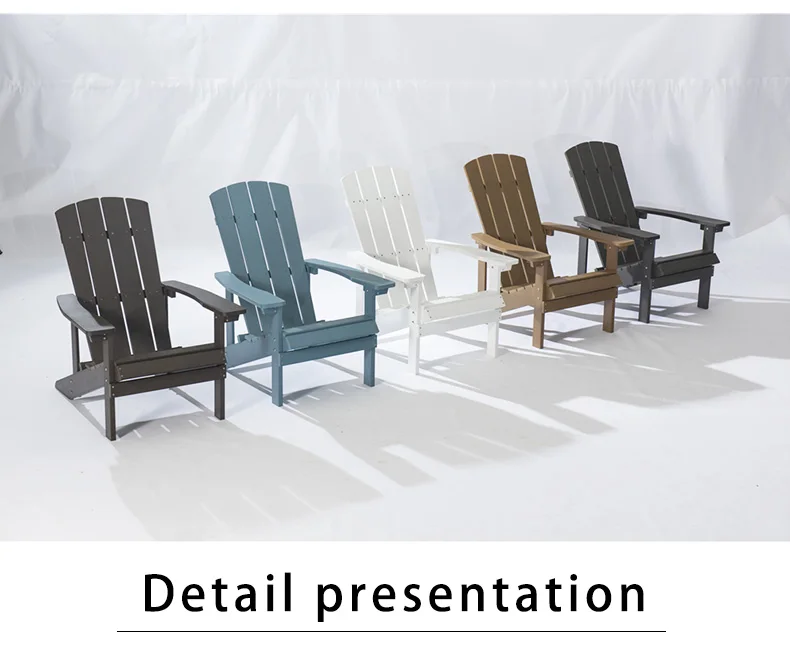 Detail presentation